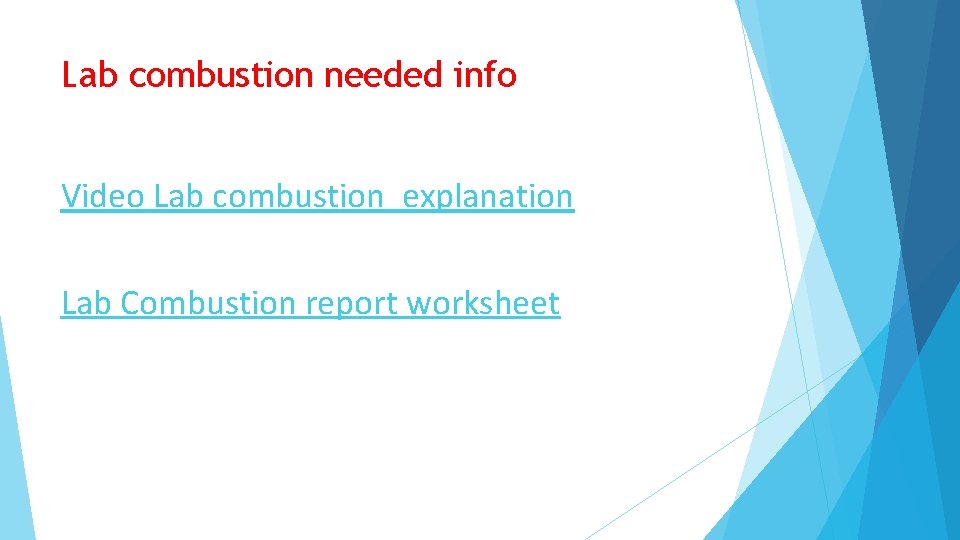 Lab combustion needed info

Video Lab combustion  explanation

Lab Combustion report worksheet